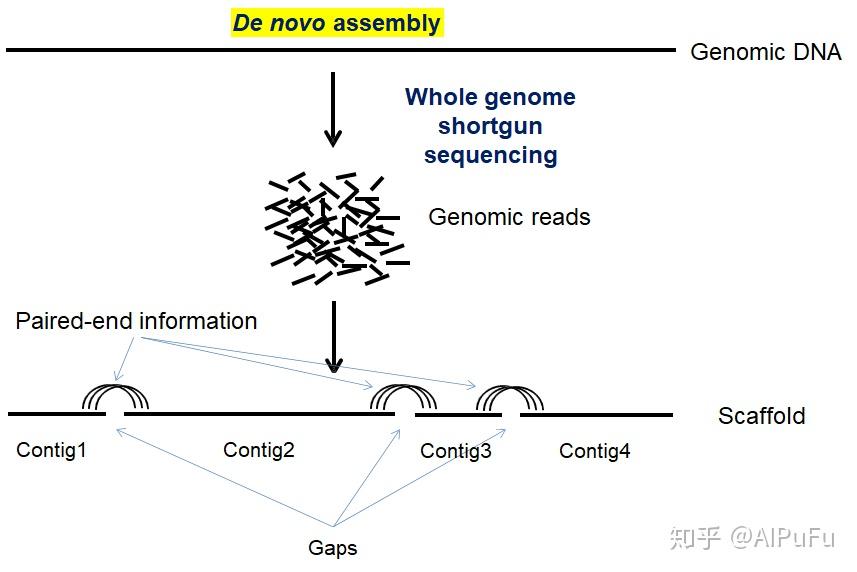 De novo assembly

Genomic DNA

Whole genome shortgun sequencing

Genomic reads

Paired-end information

Scaffold

Contig1

Contig2

Contig3

Contig4

Gaps

知乎 @AIPuFu